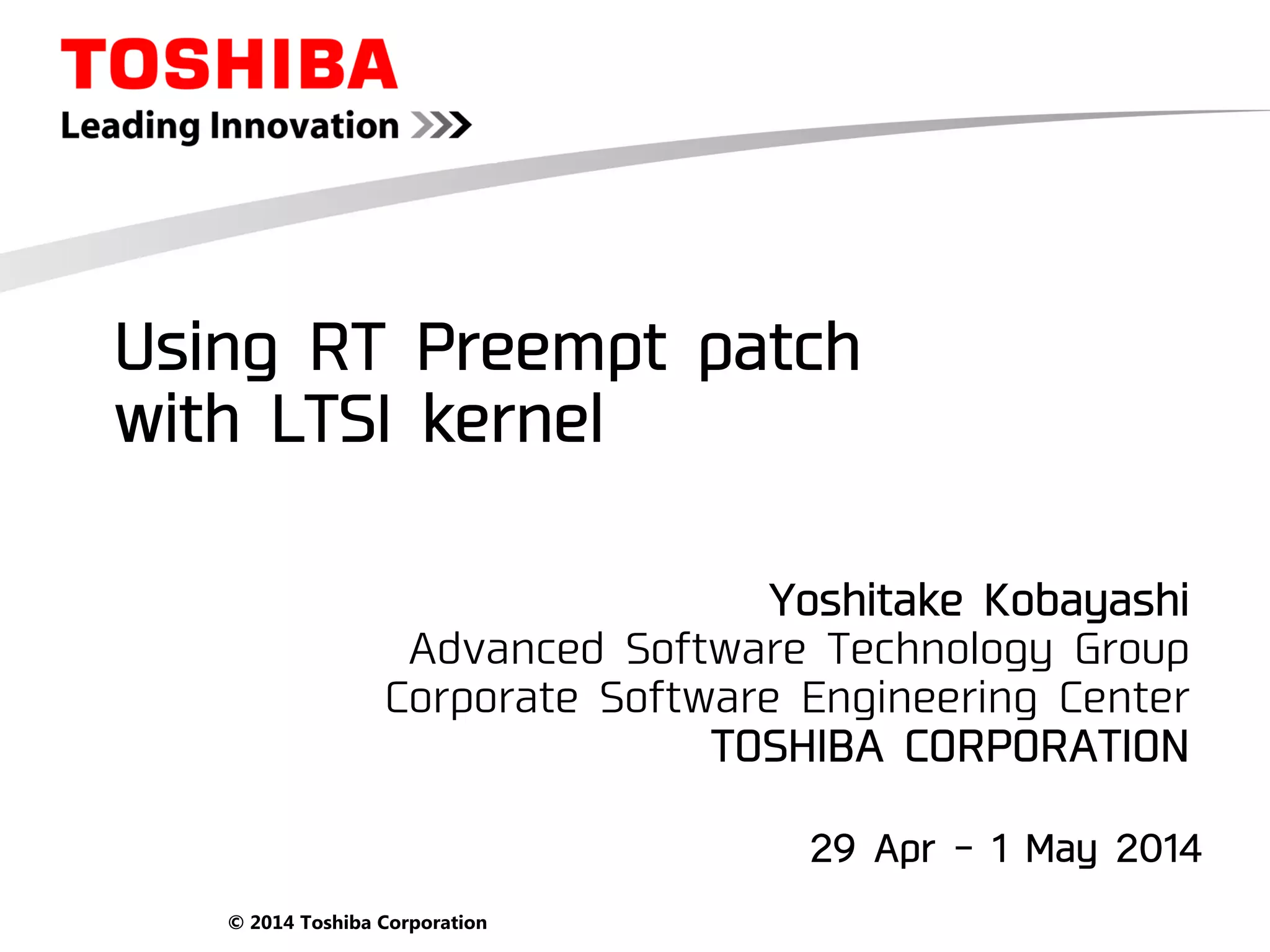 TOSHIBA
Leading Innovation >>>

Using RT Preempt patch with LTSI kernel

Yoshitake Kobayashi
Advanced Software Technology Group
Corporate Software Engineering Center
TOSHIBA CORPORATION

29 Apr – 1 May 2014

© 2014 Toshiba Corporation